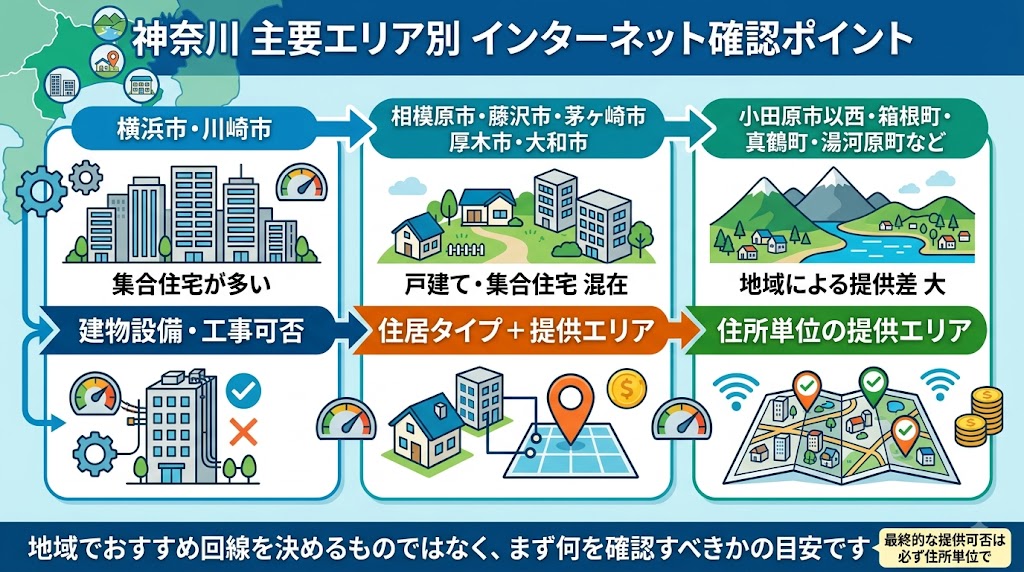 神奈川 主要エリア別 インターネット確認ポイント

横浜市・川崎市

集合住宅が多い

建物設備・工事可否

相模原市・藤沢市・茅ヶ崎市 厚木市・大和市

戸建て・集合住宅 混在

住居タイプ＋提供エリア

小田原市以西・箱根町・真鶴町・湯河原町など

地域による提供差 大

住所単位の提供エリア

地域でおすすめ回線を決めるものではなく、まず何を確認すべきかの目安です

最終的な提供可否は必ず住所単位で